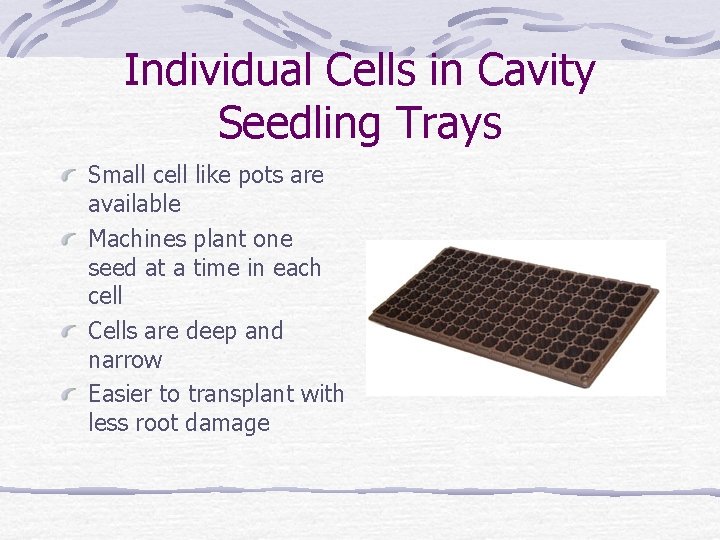 Individual Cells in Cavity Seedling Trays

Small cell like pots are available

Machines plant one seed at a time in each cell

Cells are deep and narrow

Easier to transplant with less root damage